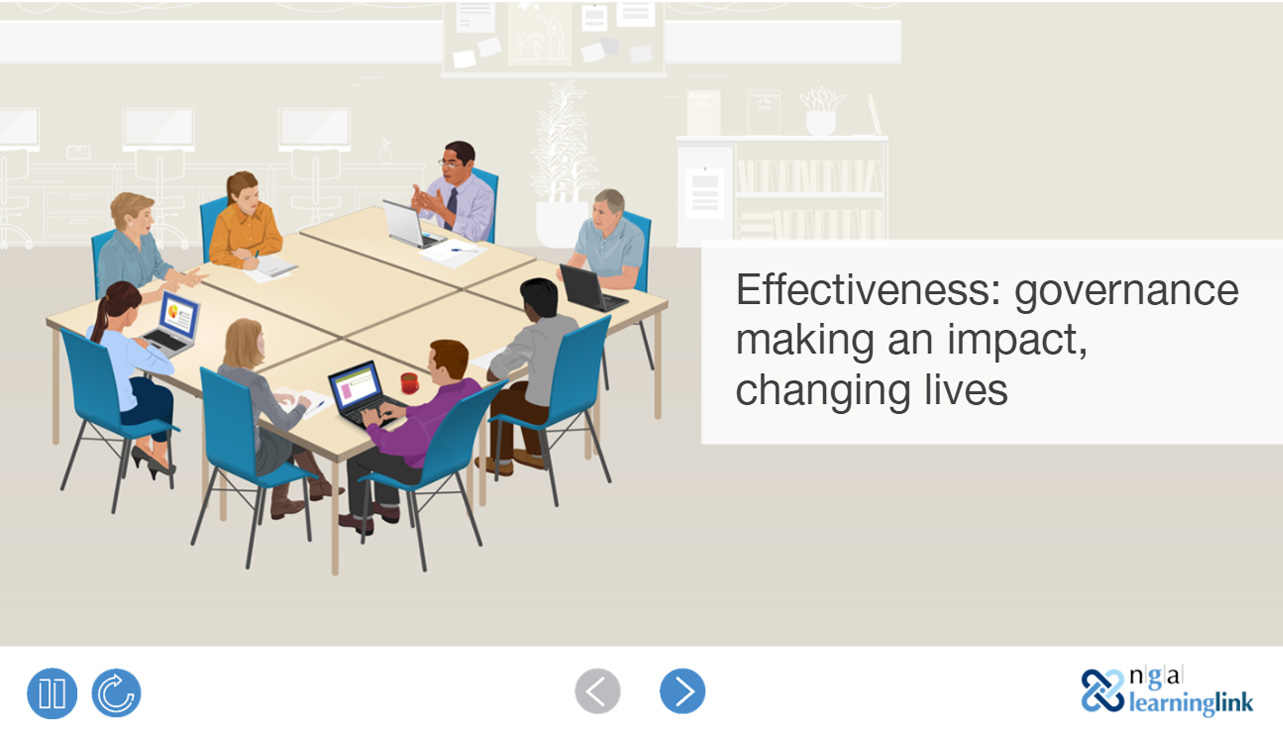 Effectiveness: governance making an impact, changing lives

n|g|a
learninglink